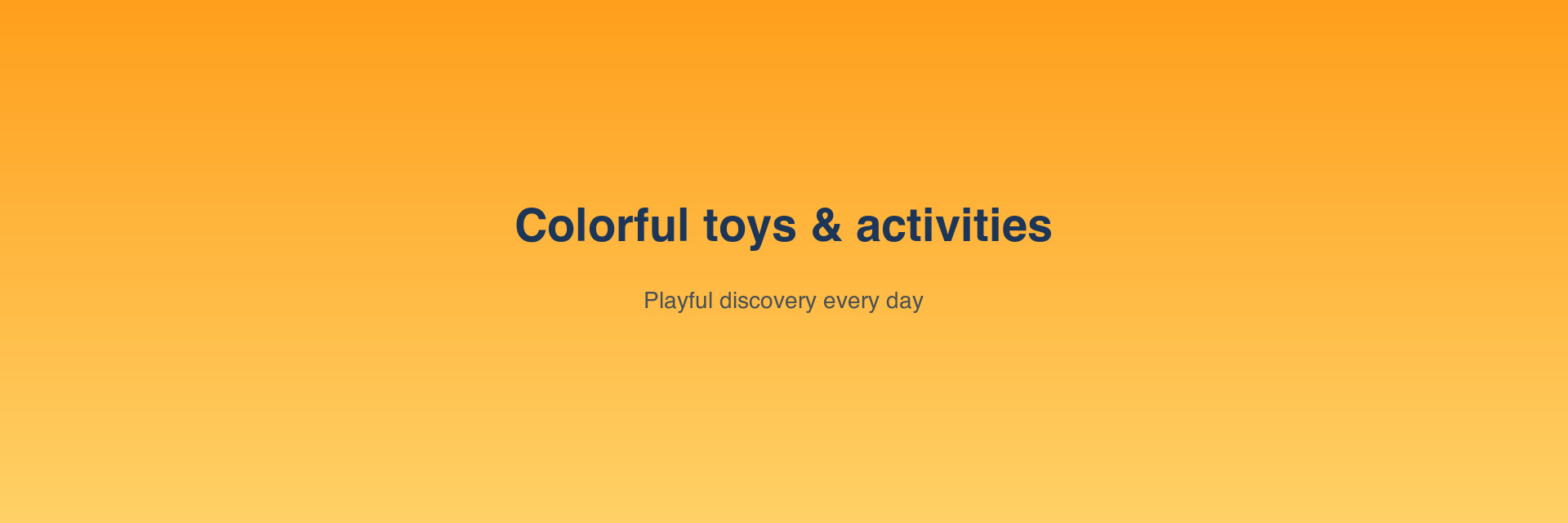 Colorful toys & activities

Playful discovery every day